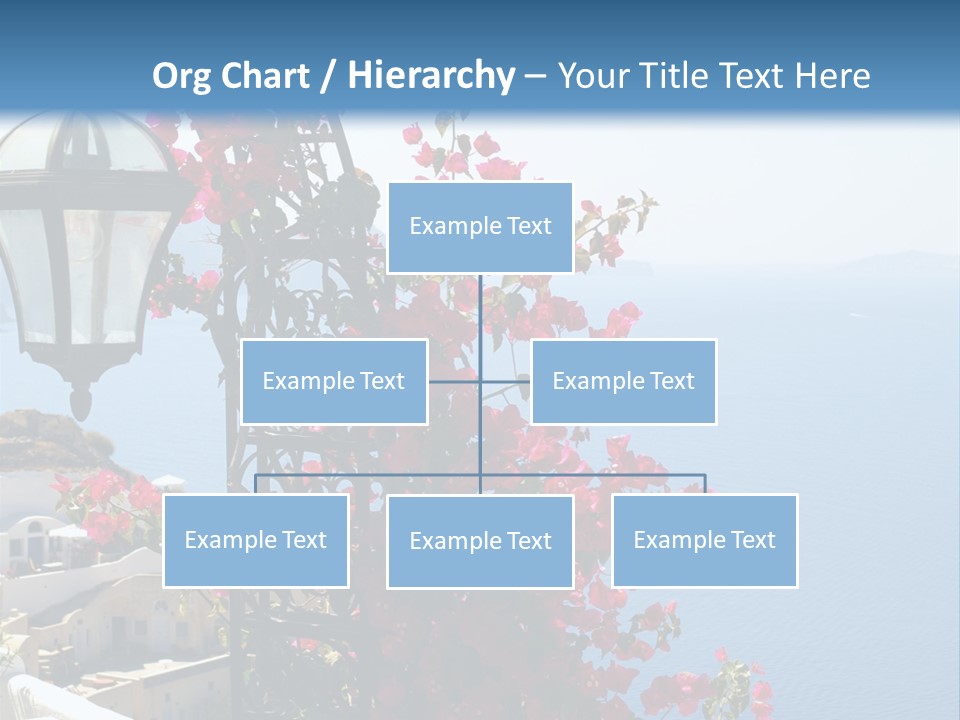 Org Chart / Hierarchy – Your Title Text Here

Example Text

Example Text

Example Text

Example Text

Example Text

Example Text